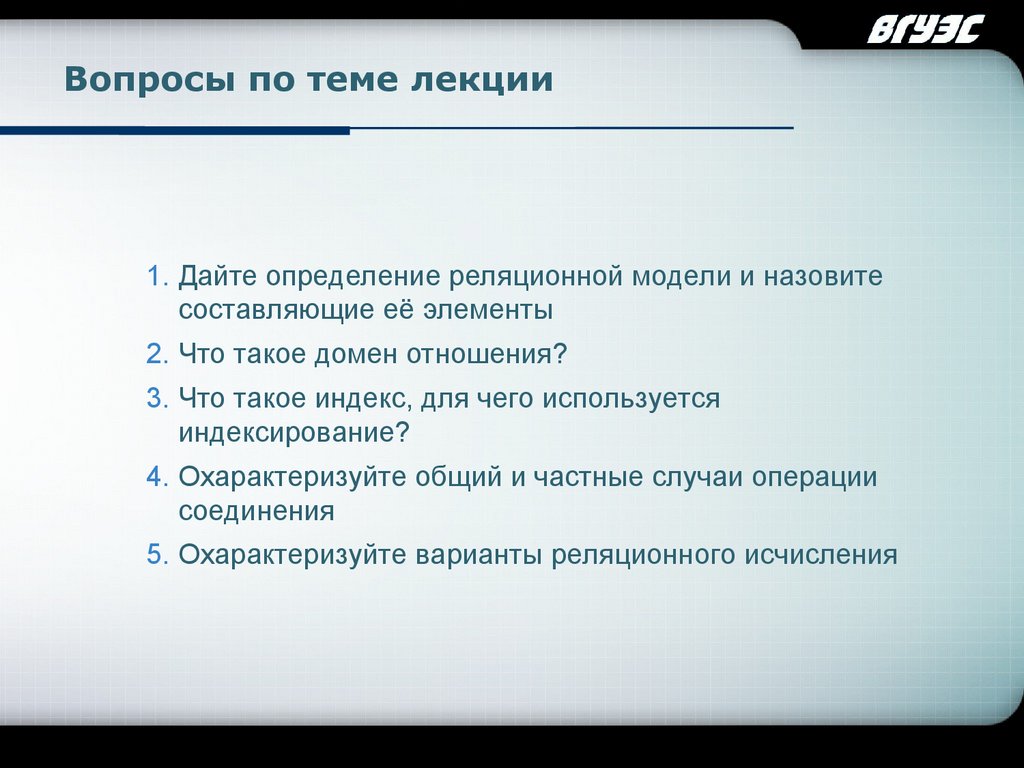 ВГУЭС

Вопросы по теме лекции

1. Дайте определение реляционной модели и назовите составляющие её элементы
2. Что такое домен отношения?
3. Что такое индекс, для чего используется индексирование?
4. Охарактеризуйте общий и частные случаи операции соединения
5. Охарактеризуйте варианты реляционного исчисления